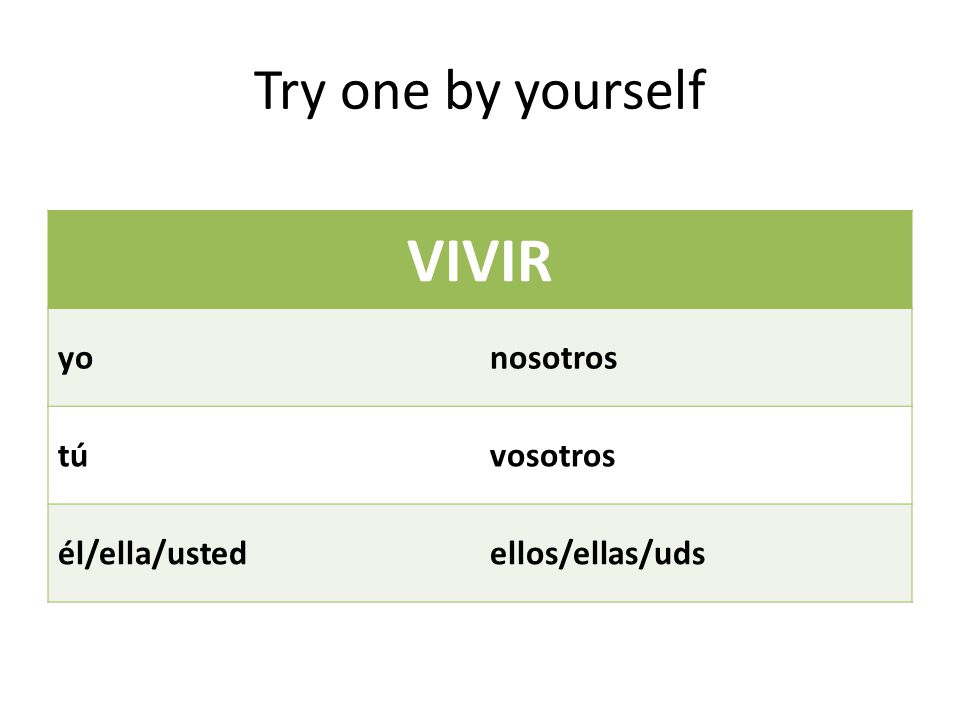 Try one by yourself

| VIVIR | |
|---|---|
| yo | nosotros |
| tú | vosotros |
| él/ella/usted | ellos/ellas/uds |